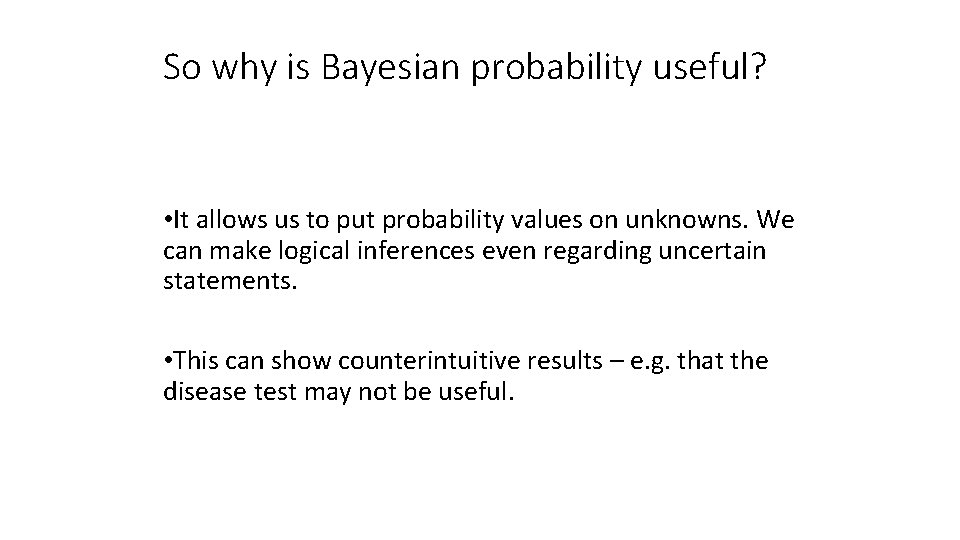 So why is Bayesian probability useful?

•It allows us to put probability values on unknowns. We can make logical inferences even regarding uncertain statements.

•This can show counterintuitive results – e.g. that the disease test may not be useful.